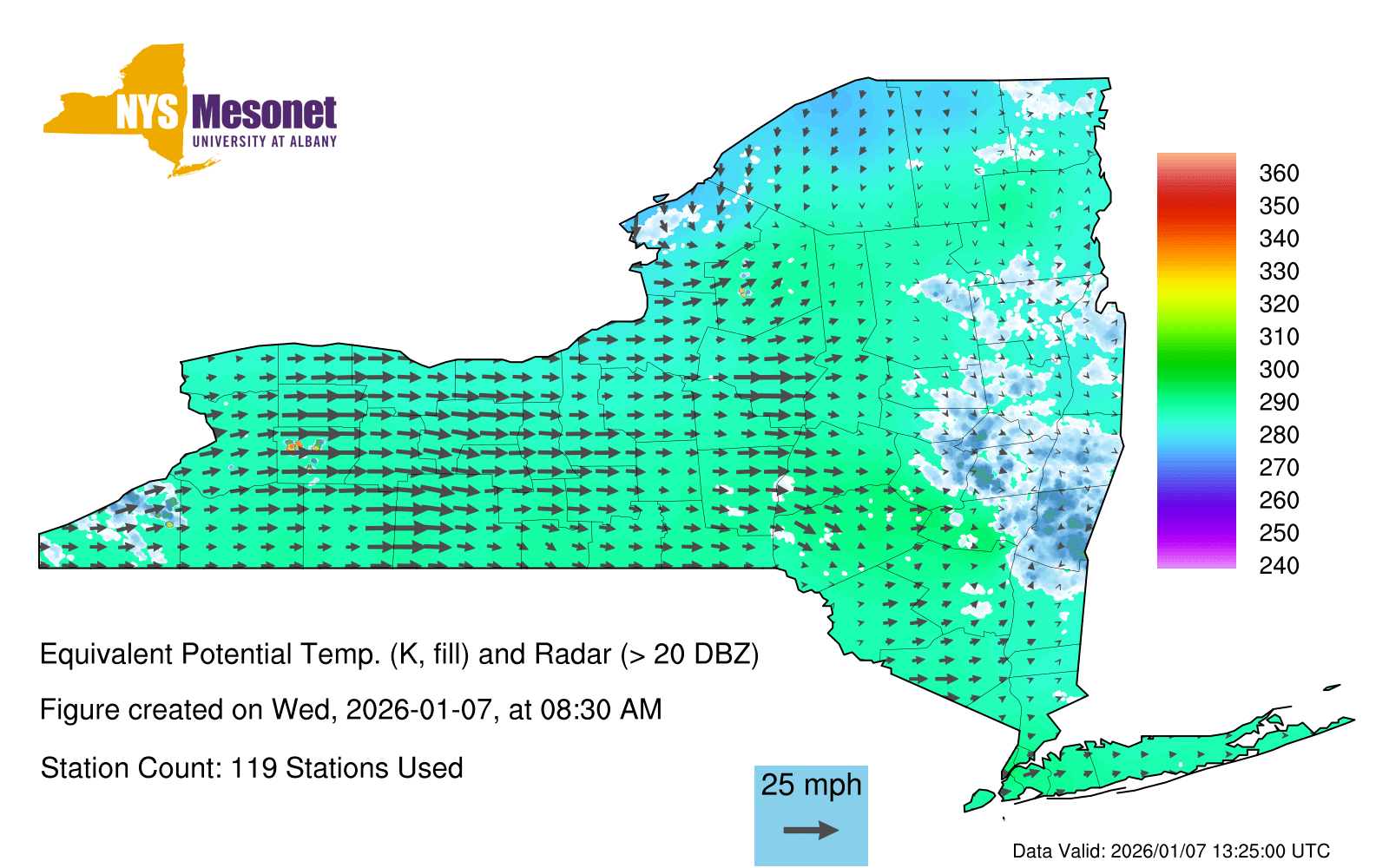 NYS Mesonet
UNIVERSITY AT ALBANY

360
350
340
330
320
310
300
290
280
270
260
250
240

Equivalent Potential Temp. (K, fill) and Radar (> 20 DBZ)

Figure created on Wed, 2026-01-07, at 08:30 AM

Station Count: 119 Stations Used

25 mph

Data Valid: 2026/01/07 13:25:00 UTC